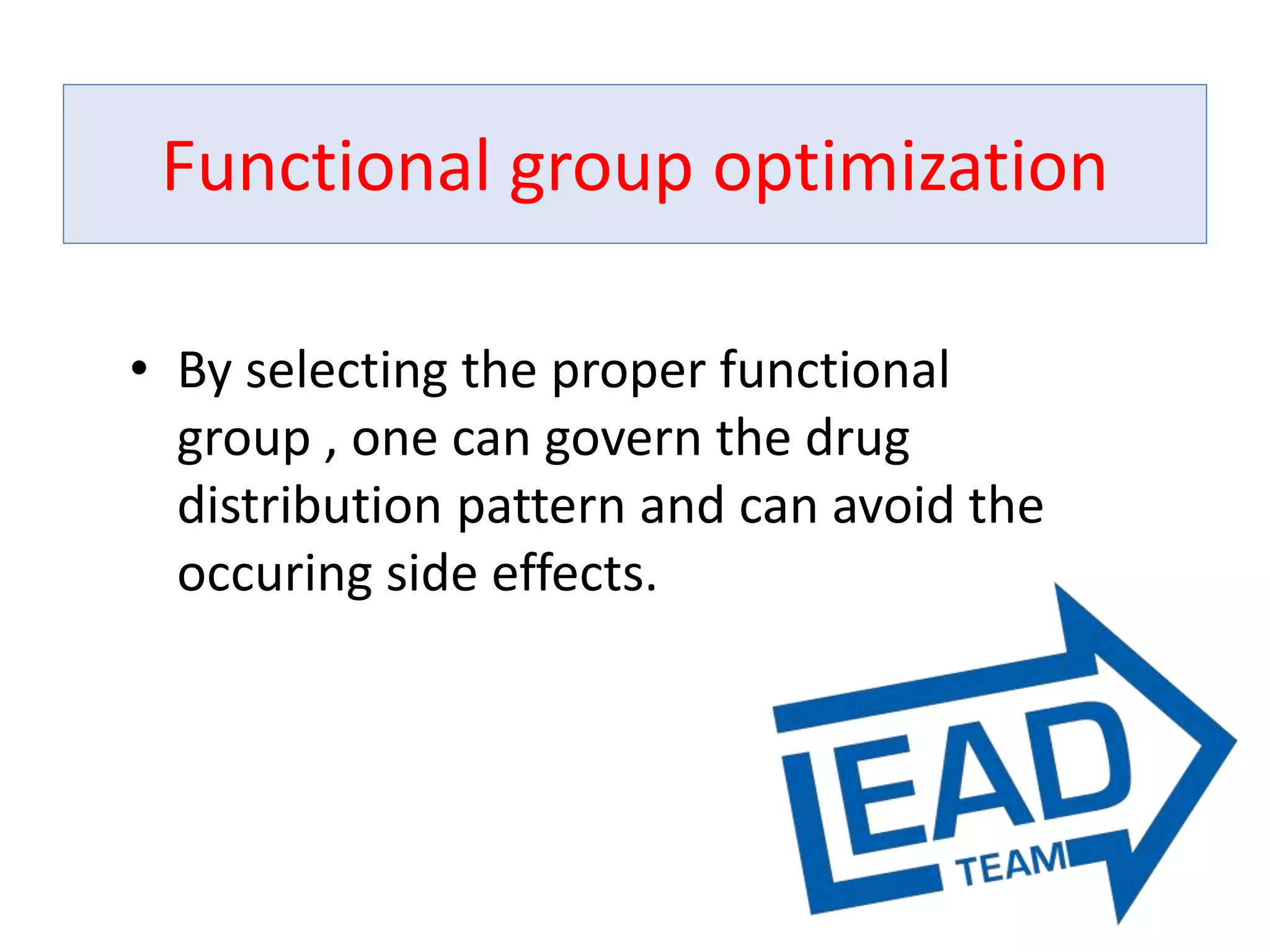 Functional group optimization

• By selecting the proper functional group , one can govern the drug distribution pattern and can avoid the occuring side effects.

LEAD
TEAM